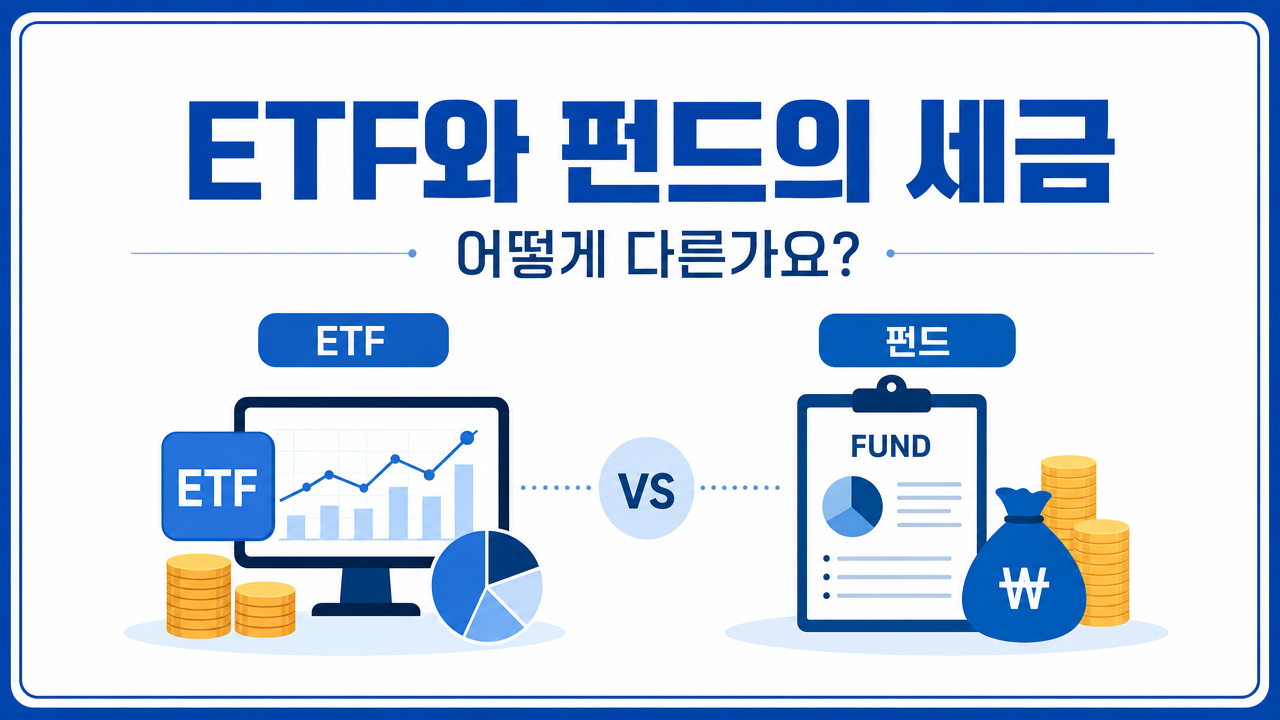 ETF와 펀드의 세금

어떻게 다른가요?

ETF

펀드

ETF

VS

FUND

₩